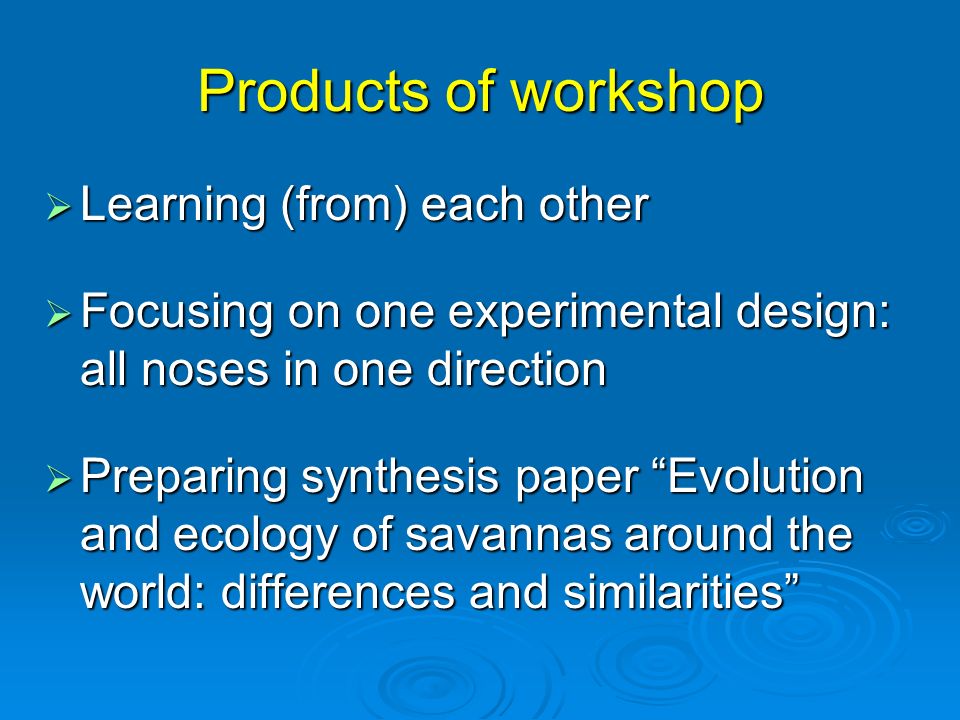 Products of workshop

➢ Learning (from) each other

➢ Focusing on one experimental design: all noses in one direction

➢ Preparing synthesis paper “Evolution and ecology of savannas around the world: differences and similarities”